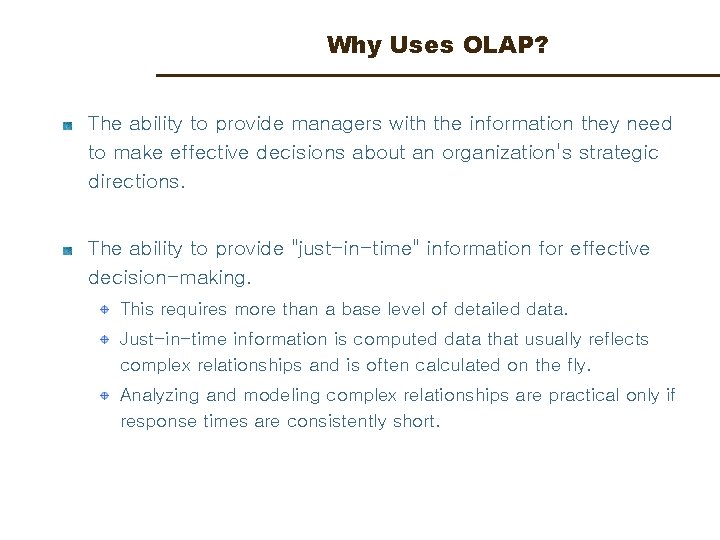 Why Uses OLAP?

The ability to provide managers with the information they need to make effective decisions about an organization's strategic directions.

The ability to provide "just-in-time" information for effective decision-making.

This requires more than a base level of detailed data.

Just-in-time information is computed data that usually reflects complex relationships and is often calculated on the fly.

Analyzing and modeling complex relationships are practical only if response times are consistently short.